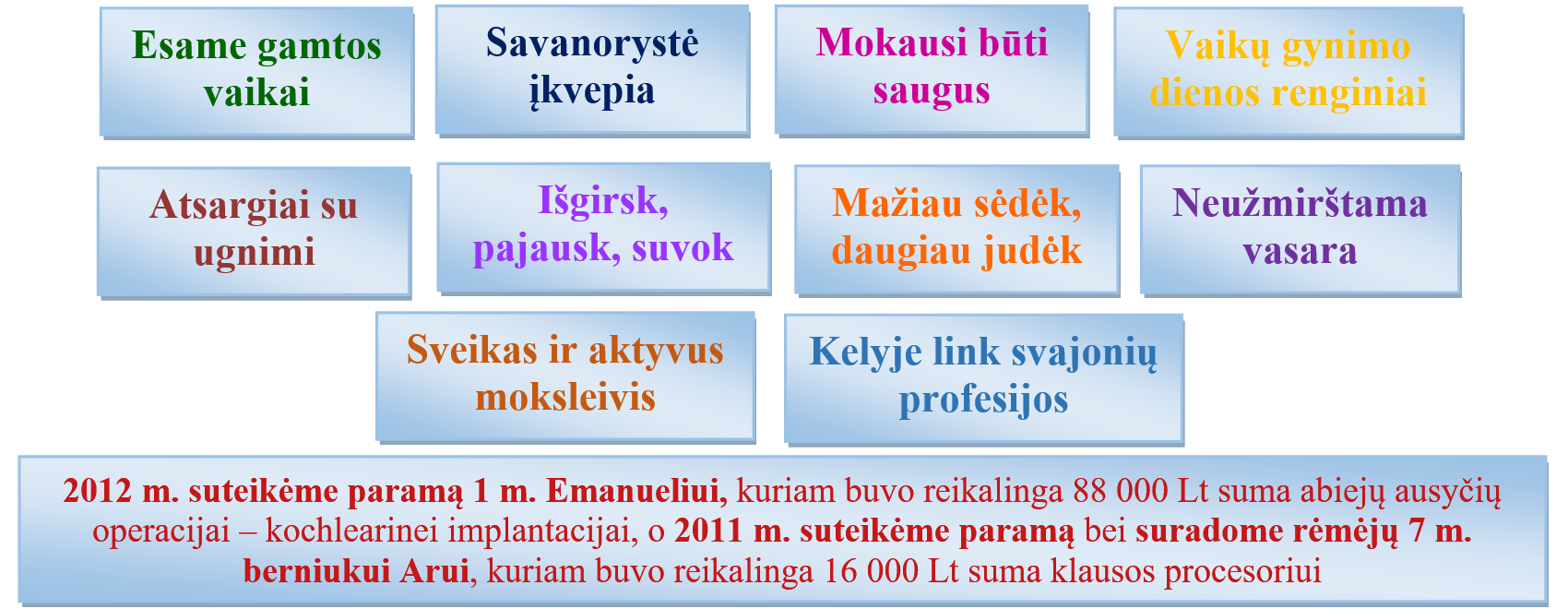 Esame gamtos vaikai

Savanorystė įkvepia

Mokausi būti saugus

Vaikų gynimo dienos renginiai

Atsargiai su ugnimi

Išgirsk, pajausk, suvok

Mažiau sėdėk, daugiau judėk

Neužmirštama vasara

Sveikas ir aktyvus moksleivis

Kelyje link svajonių profesijos

2012 m. suteikėme paramą 1 m. Emanueliui, kuriam buvo reikalinga 88 000 Lt suma abiejų ausyčių operacijai – kochlearinei implantacijai, o 2011 m. suteikėme paramą bei suradome rėmėjų 7 m. berniukui Arui, kuriam buvo reikalinga 16 000 Lt suma klausos procesoriui